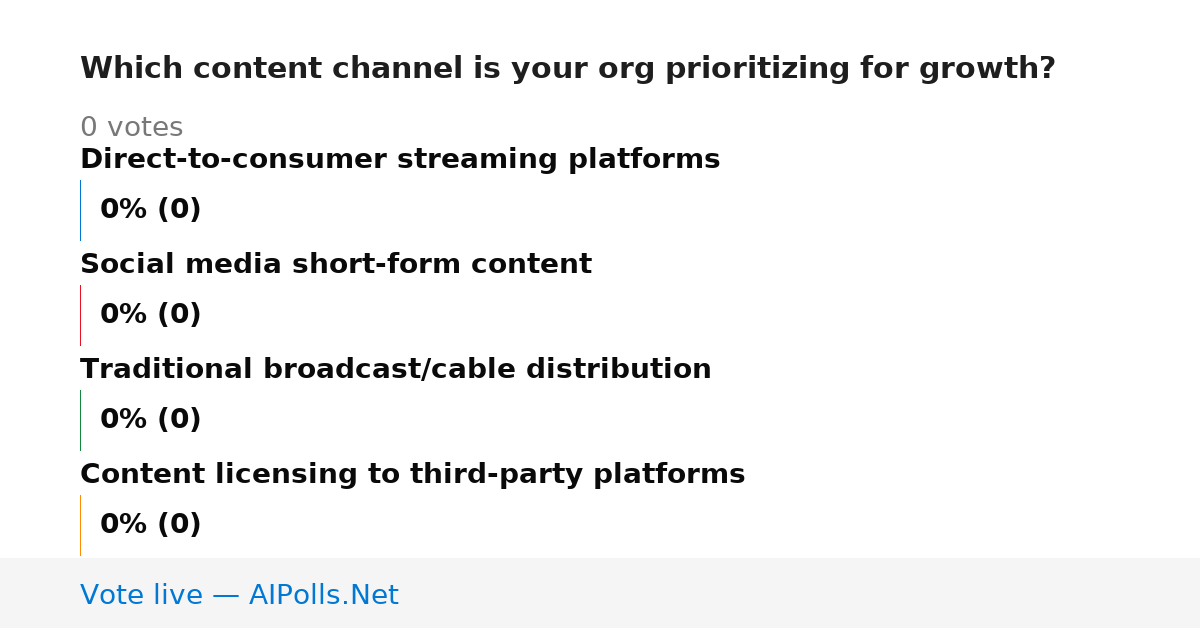 Which content channel is your org prioritizing for growth?

0 votes

Direct-to-consumer streaming platforms

0% (0)

Social media short-form content

0% (0)

Traditional broadcast/cable distribution

0% (0)

Content licensing to third-party platforms

0% (0)

Vote live — AIPolls.Net